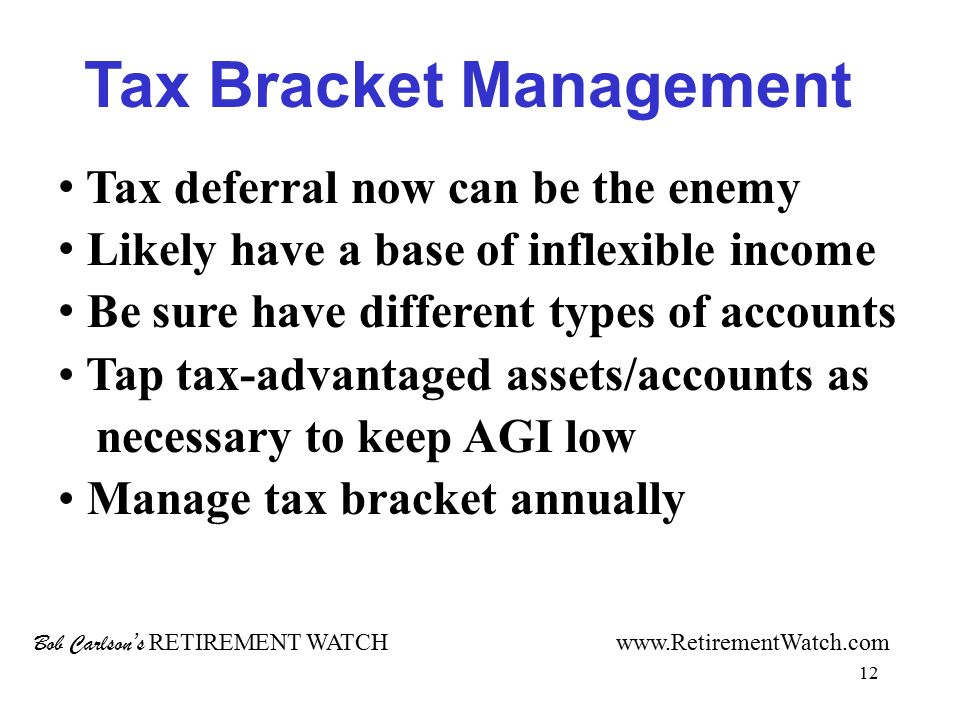 Tax Bracket Management

• Tax deferral now can be the enemy
• Likely have a base of inflexible income
• Be sure have different types of accounts
• Tap tax-advantaged assets/accounts as necessary to keep AGI low
• Manage tax bracket annually

Bob Carlson's RETIREMENT WATCH www.RetirementWatch.com

12